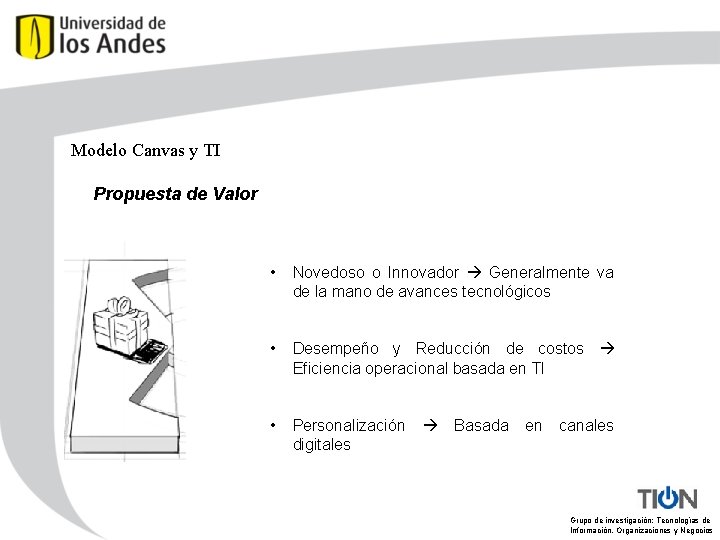 Universidad de los Andes

Modelo Canvas y TI

Propuesta de Valor

• Novedoso o Innovador → Generalmente va de la mano de avances tecnológicos

• Desempeño y Reducción de costos → Eficiencia operacional basada en TI

• Personalización → Basada en canales digitales

TION

Grupo de investigación: Tecnologías de Información, Organizaciones y Negocios